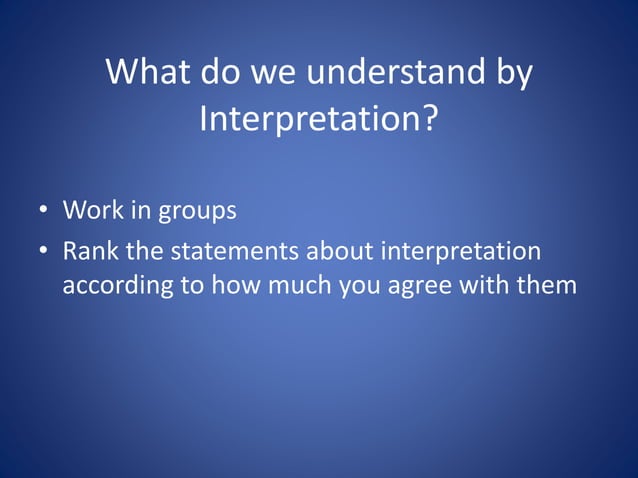 What do we understand by Interpretation?

• Work in groups
• Rank the statements about interpretation according to how much you agree with them